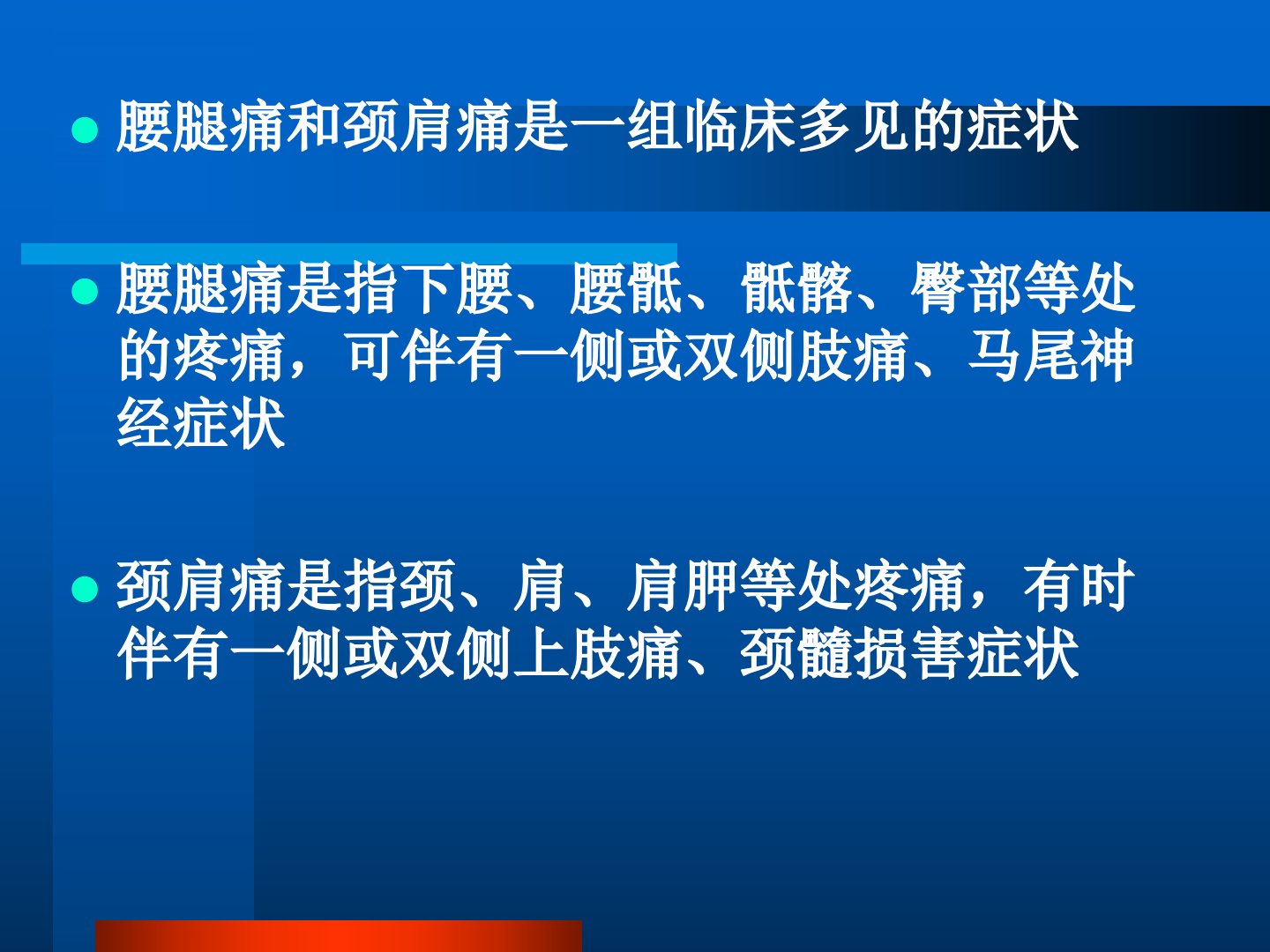 ● 腰腿痛和颈肩痛是一组临床多见的症状

● 腰腿痛是指下腰、腰骶、骶髂、臀部等处的疼痛，可伴有一侧或双侧肢痛、马尾神经症状

● 颈肩痛是指颈、肩、肩胛等处疼痛，有时伴有一侧或双侧上肢痛、颈髓损害症状